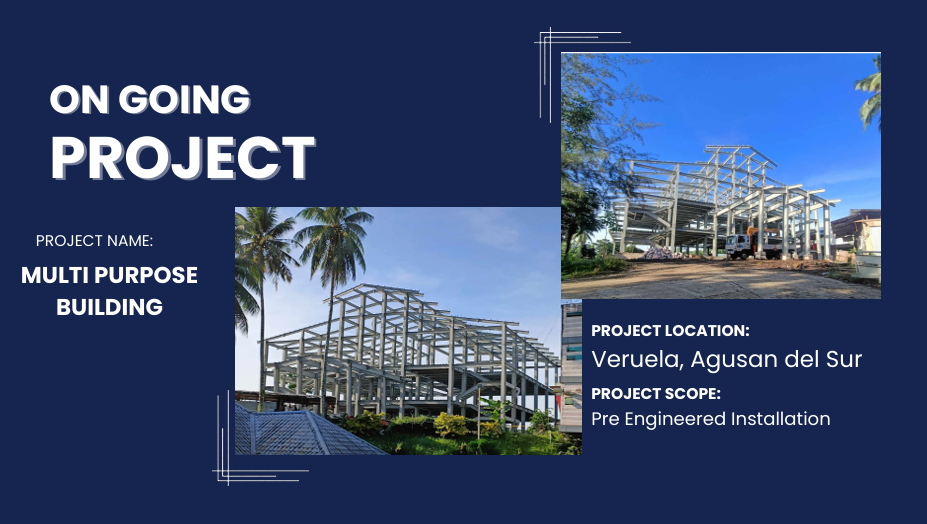 ON GOING
PROJECT

PROJECT NAME:
MULTI PURPOSE BUILDING

PROJECT LOCATION:
Veruela, Agusan del Sur

PROJECT SCOPE:
Pre Engineered Installation